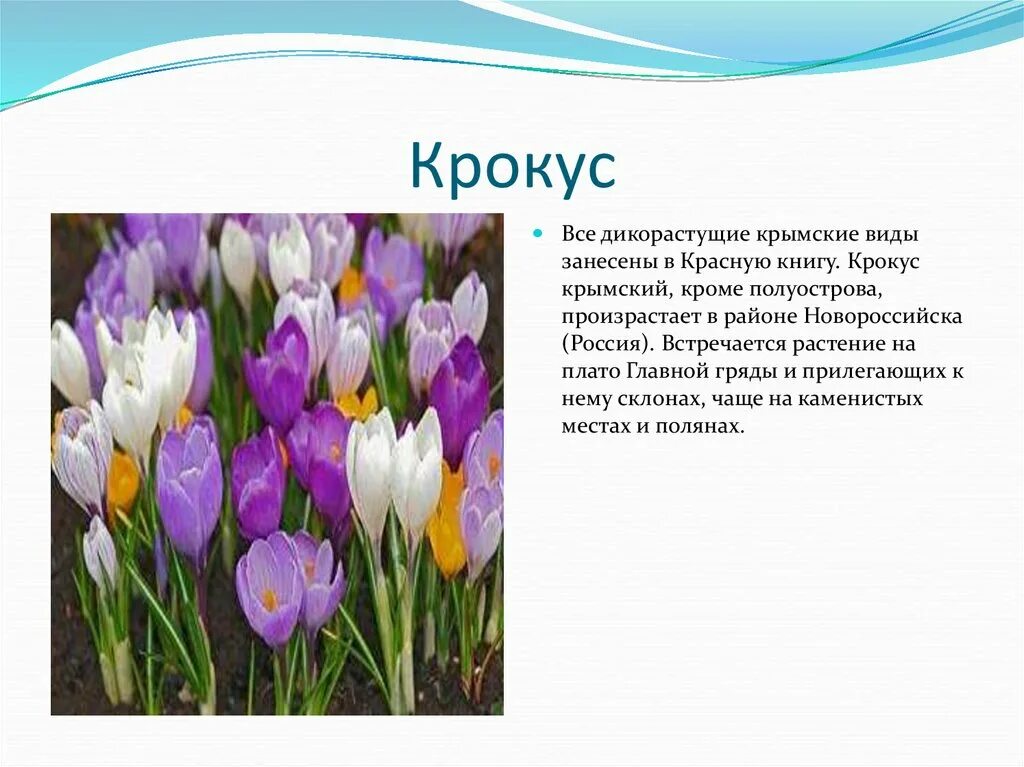 Крокус

Все дикорастущие крымские виды занесены в Красную книгу. Крокус крымский, кроме полуострова, произрастает в районе Новороссийска (Россия). Встречается растение на плато Главной гряды и прилегающих к нему склонах, чаще на каменистых местах и полянах.